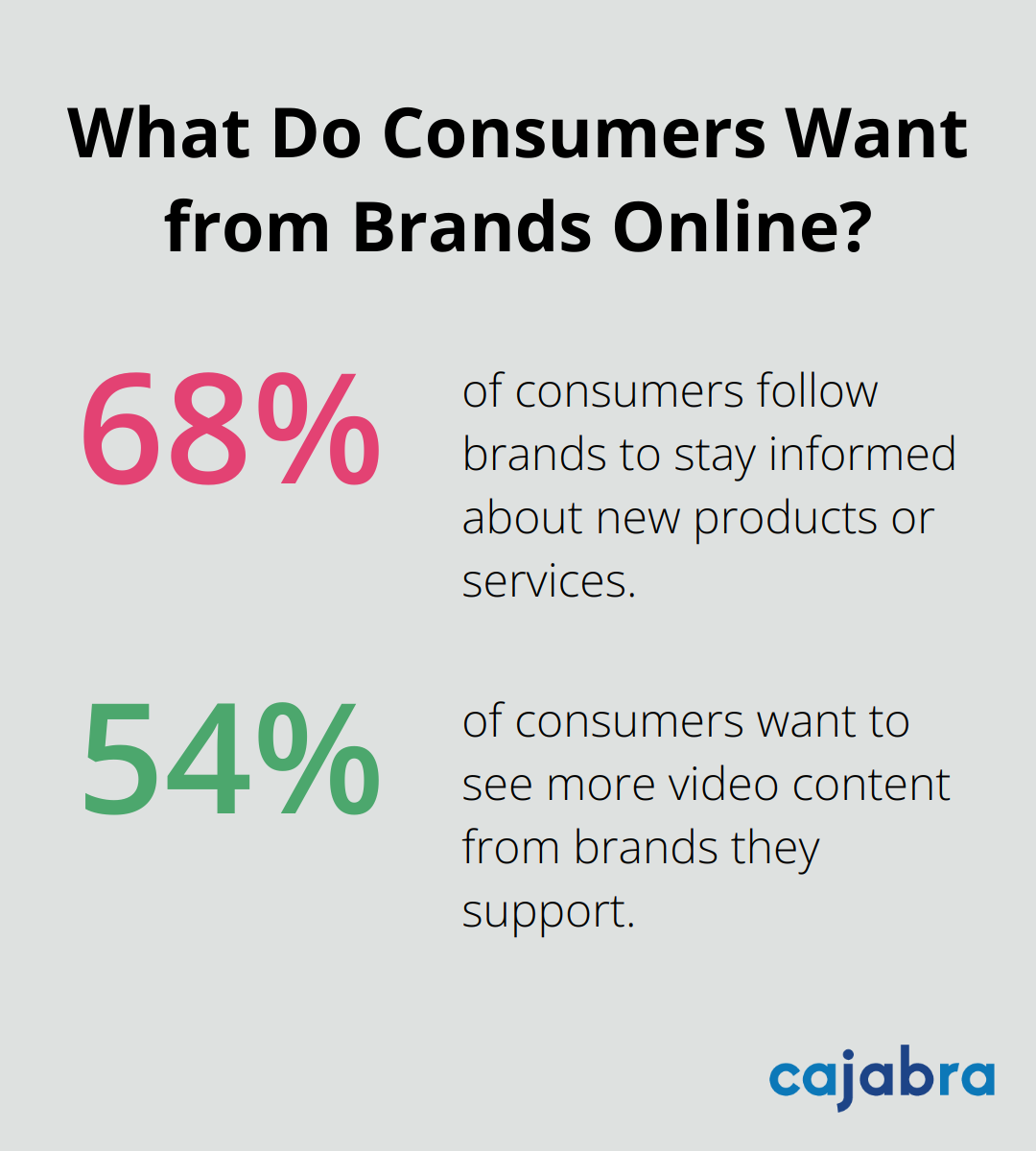 What Do Consumers Want from Brands Online?

68%

of consumers follow brands to stay informed about new products or services.

54%

of consumers want to see more video content from brands they support.

cajabra